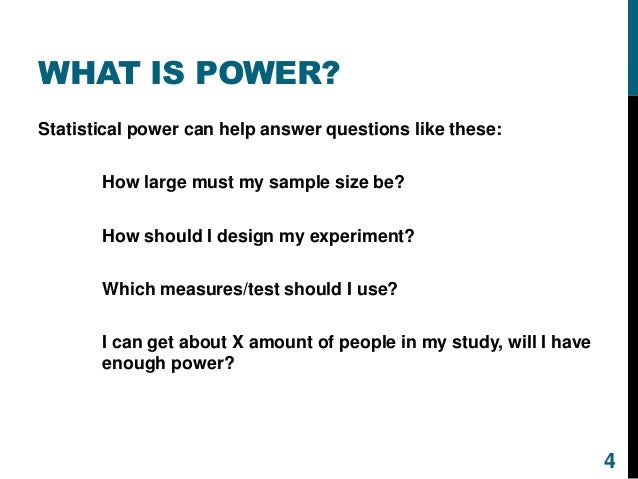 WHAT IS POWER?

Statistical power can help answer questions like these:

How large must my sample size be?

How should I design my experiment?

Which measures/test should I use?

I can get about X amount of people in my study, will I have enough power?

4